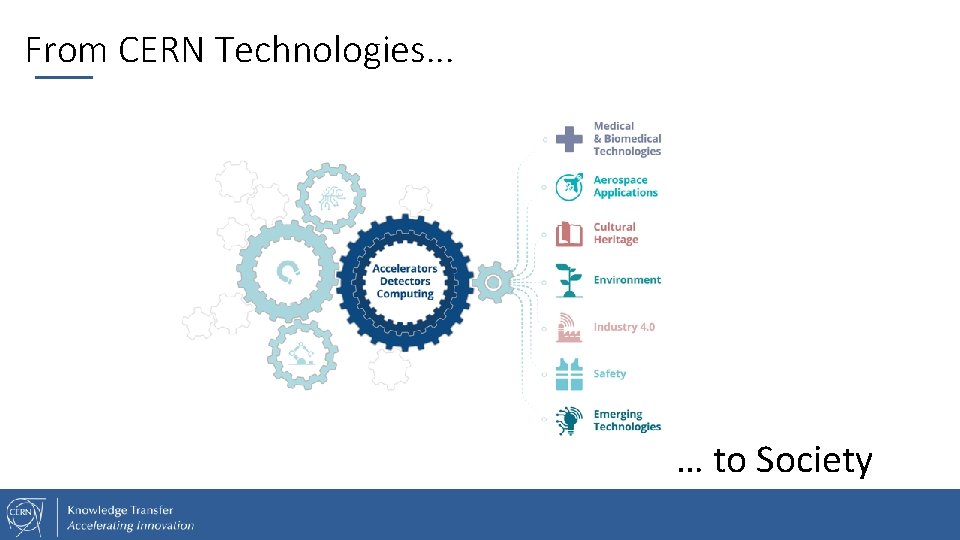 From CERN Technologies...

Accelerators
Detectors
Computing

Medical
& Biomedical
Technologies

Aerospace
Applications

Cultural
Heritage

Environment

Industry 4.0

Safety

Emerging
Technologies

… to Society

CERN

Knowledge Transfer
Accelerating Innovation